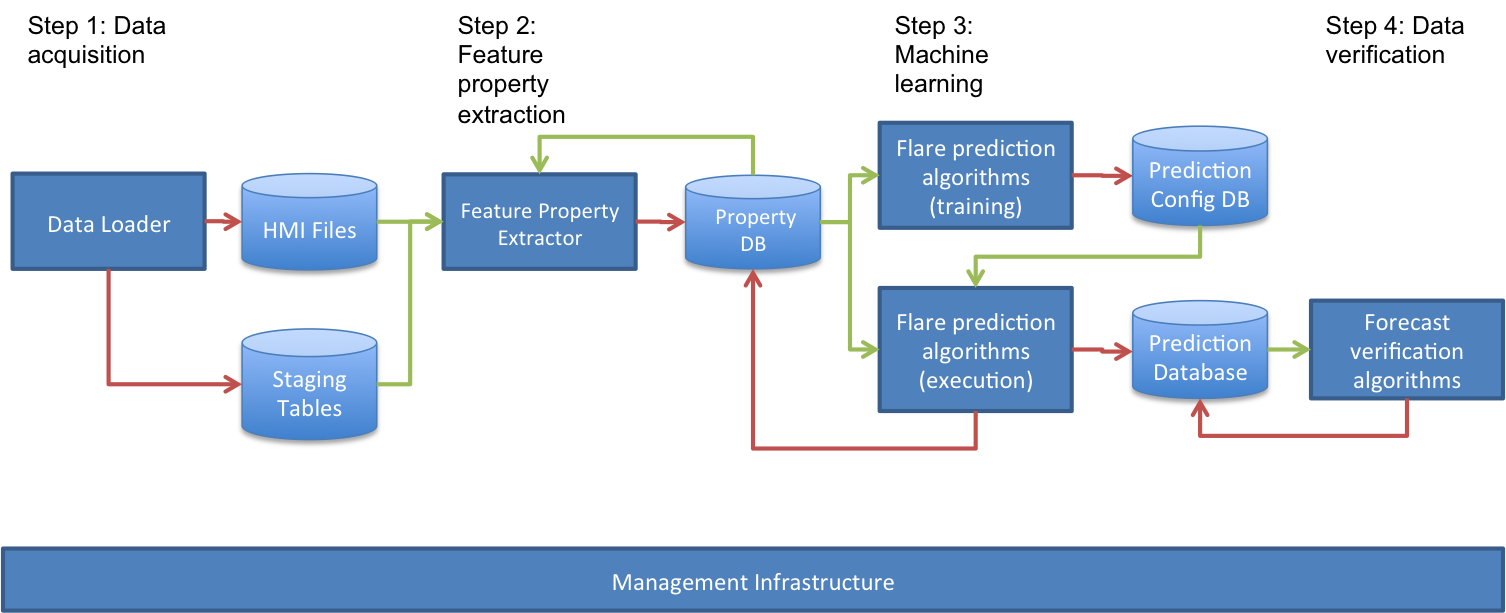 Step 1: Data acquisition

Step 2: Feature property extraction

Step 3: Machine learning

Step 4: Data verification

Data Loader

HMI Files

Staging Tables

Feature Property Extractor

Property DB

Flare prediction algorithms (training)

Prediction Config DB

Flare prediction algorithms (execution)

Prediction Database

Forecast verification algorithms

Management Infrastructure